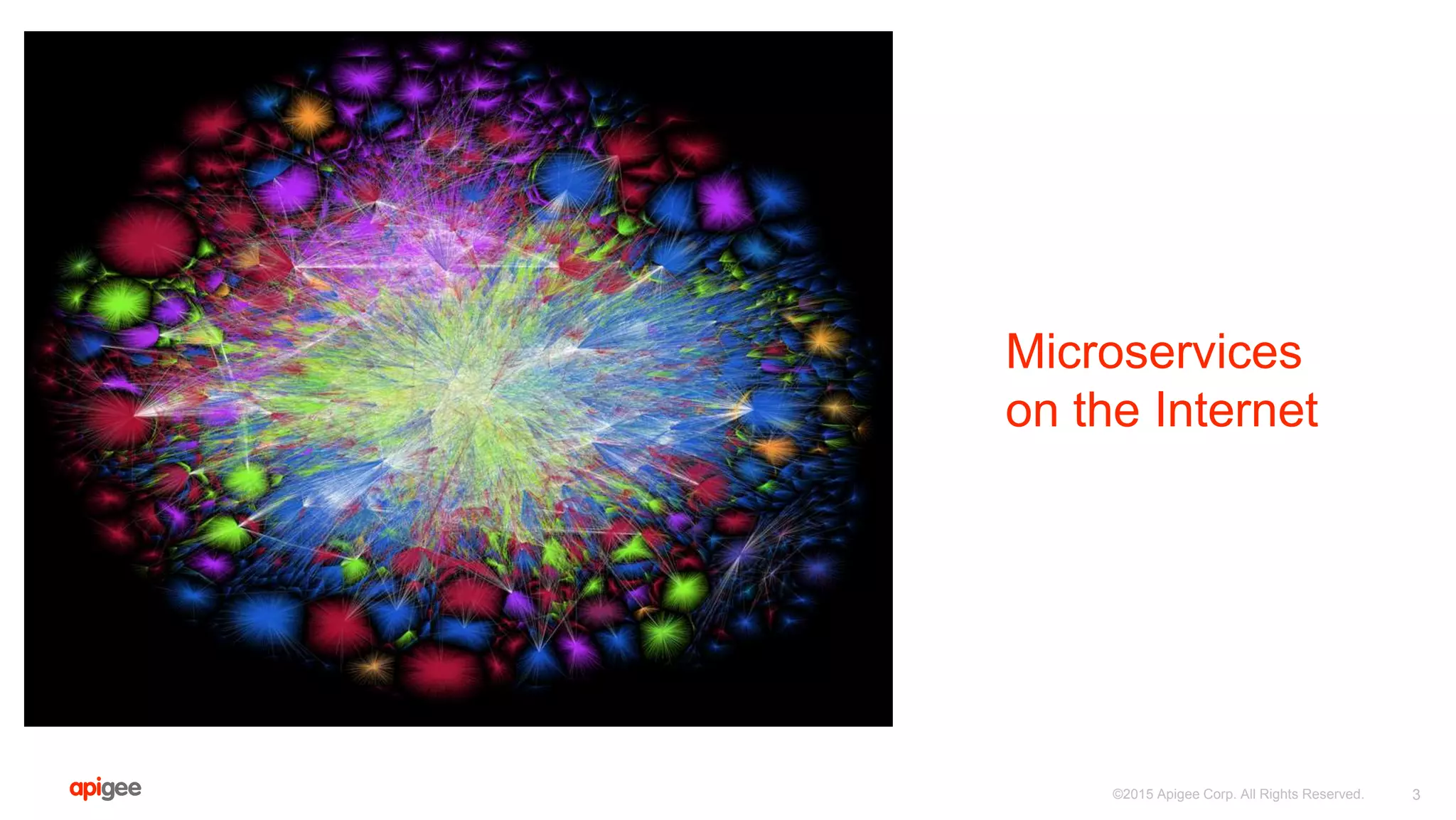 Microservices on the Internet

apigee

©2015 Apigee Corp. All Rights Reserved.

3